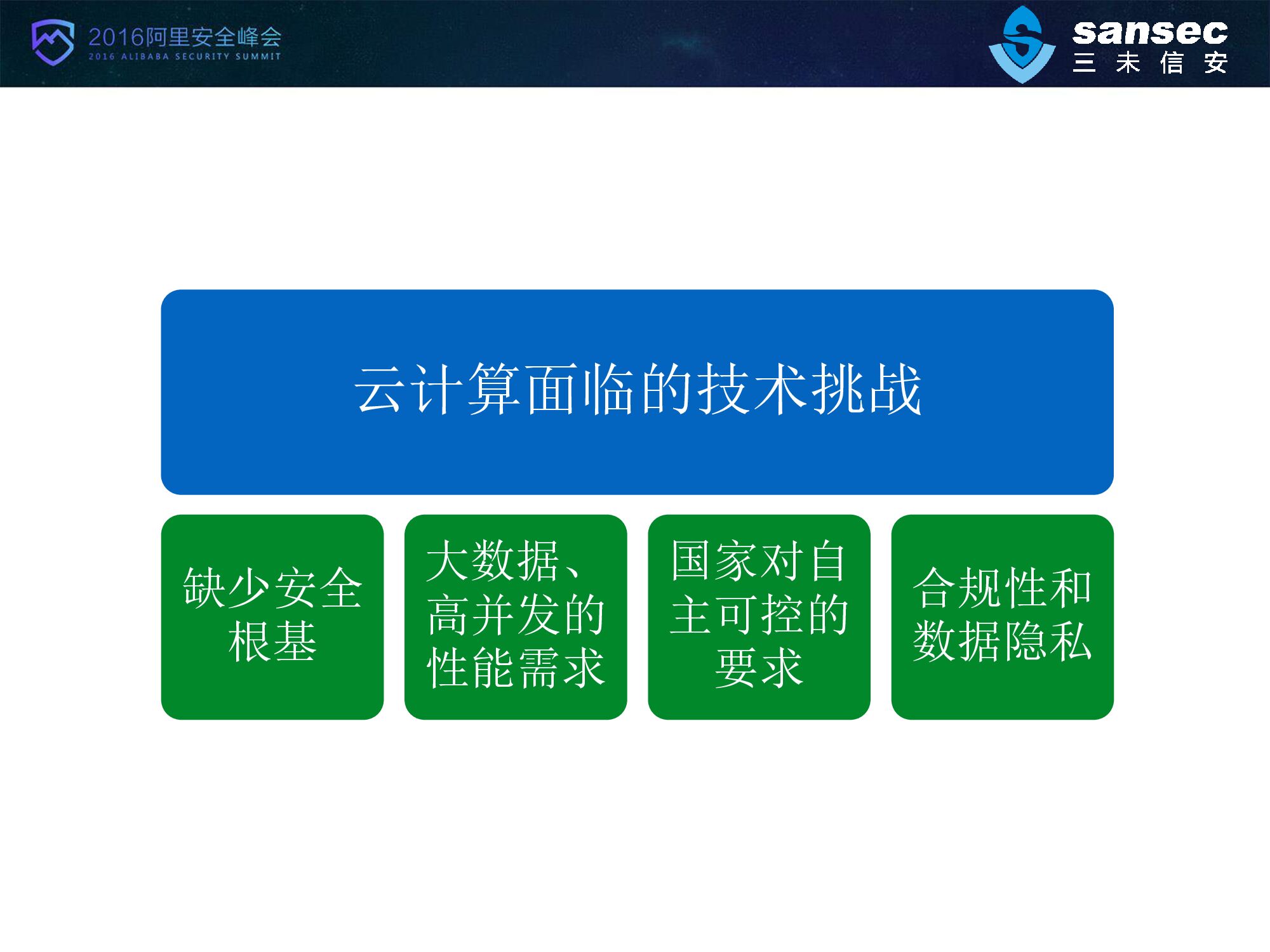 2016阿里安全峰会
2016 ALIBABA SECURITY SUMMIT

sansec
三未信安

云计算面临的技术挑战

缺少安全根基

大数据、高并发的性能需求

国家对自主可控的要求

合规性和数据隐私